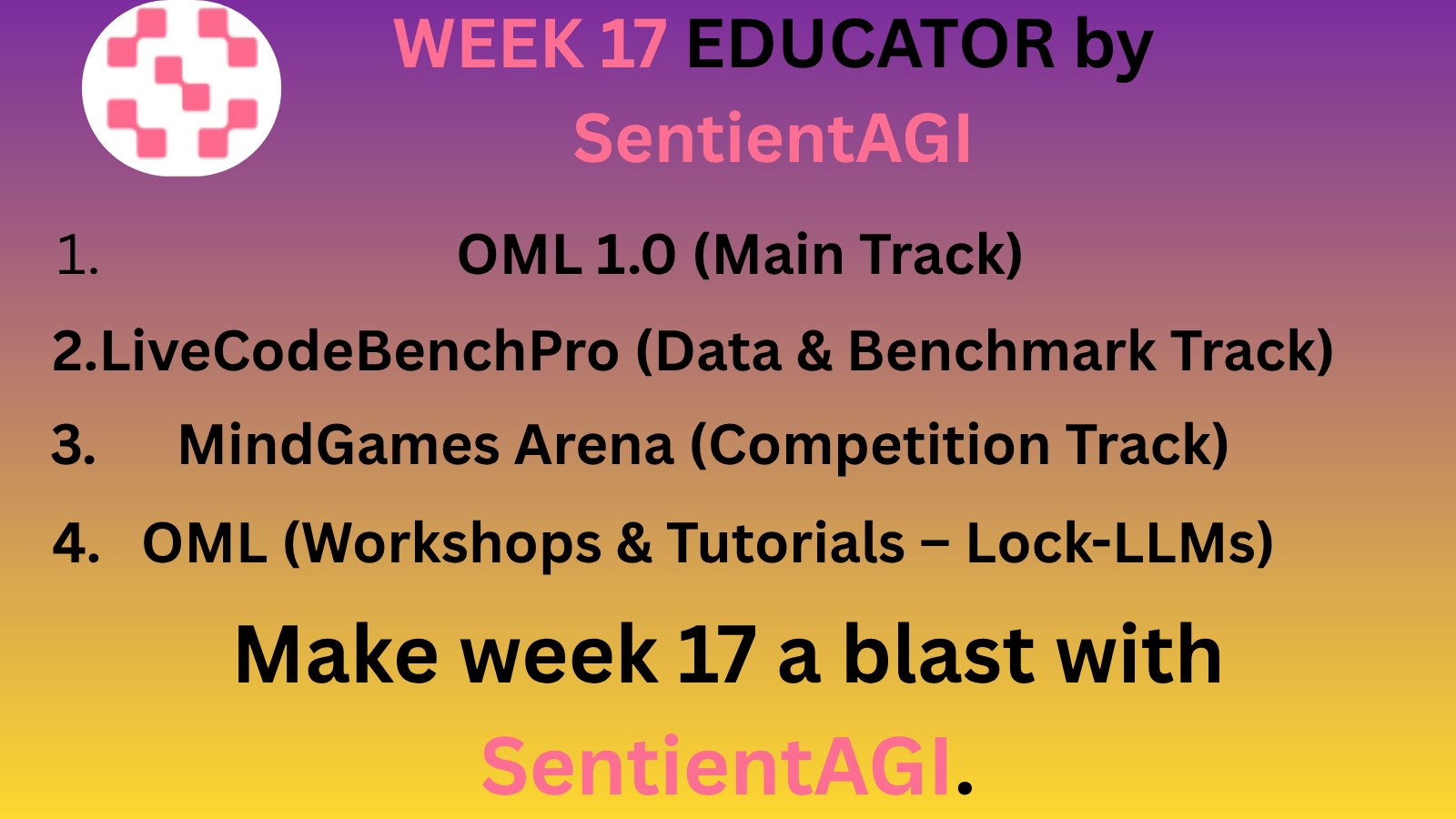 WEEK 17 EDUCATOR by SentientAGI

1. OML 1.0 (Main Track)

2.LiveCodeBenchPro (Data & Benchmark Track)

3. MindGames Arena (Competition Track)

4. OML (Workshops & Tutorials – Lock-LLMs)

Make week 17 a blast with SentientAGI.